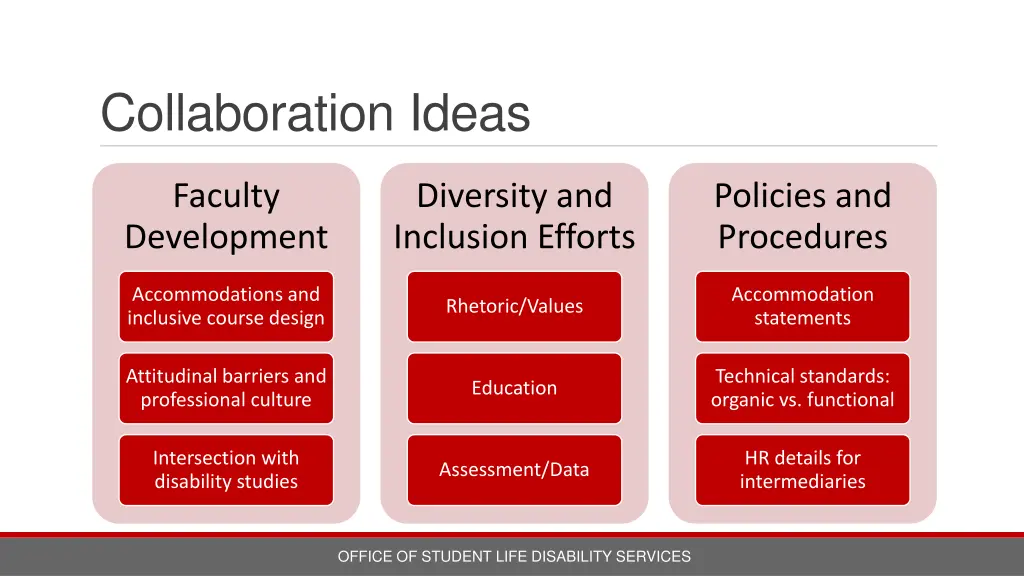 Collaboration Ideas

Faculty Development

Accommodations and inclusive course design

Attitudinal barriers and professional culture

Intersection with disability studies

Diversity and Inclusion Efforts

Rhetoric/Values

Education

Assessment/Data

Policies and Procedures

Accommodation statements

Technical standards: organic vs. functional

HR details for intermediaries

OFFICE OF STUDENT LIFE DISABILITY SERVICES